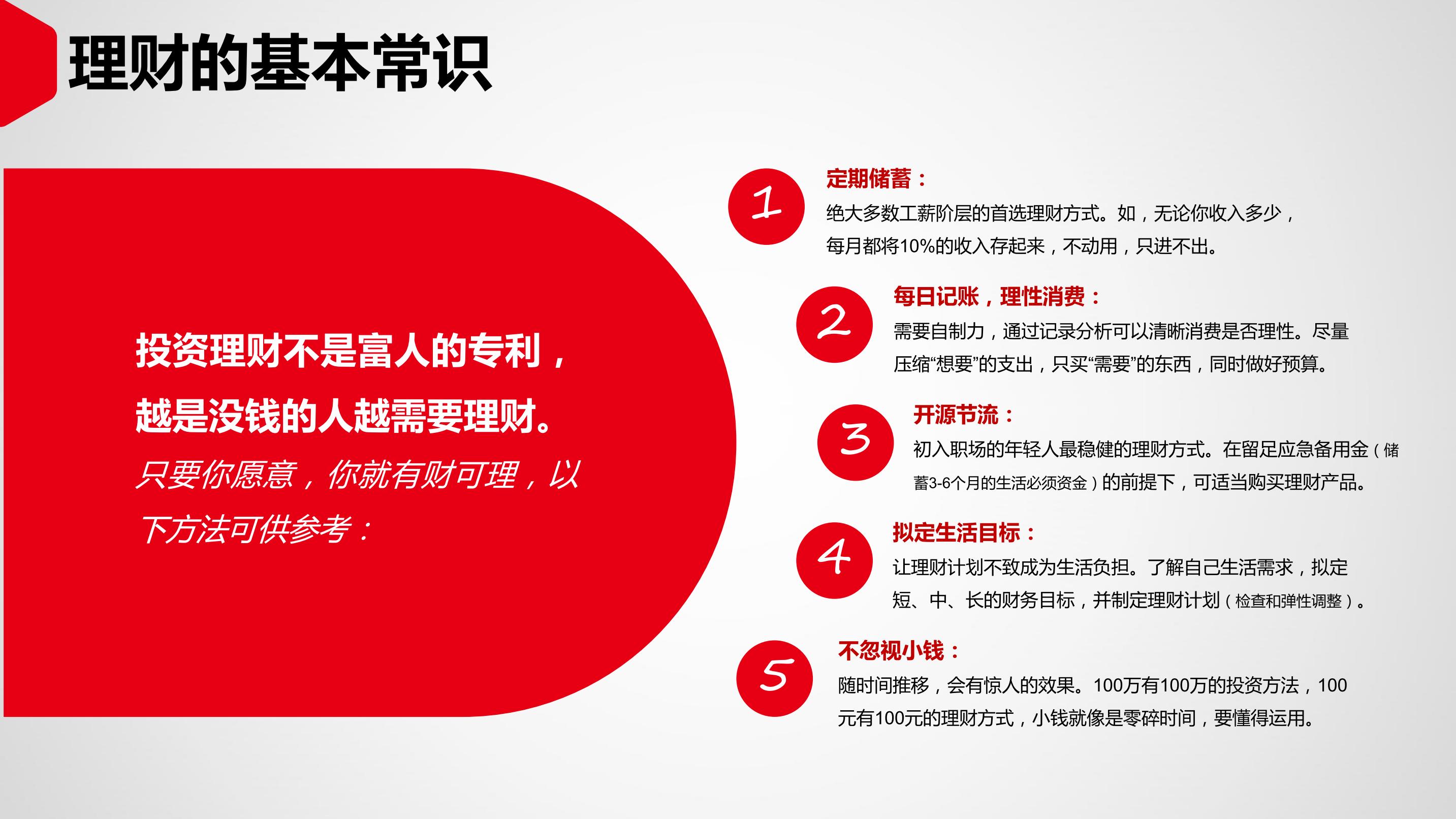 理财的基本常识

投资理财不是富人的专利，越是没钱的人越需要理财。

只要你愿意，你就有财可理，以下方法可供参考：

1
定期储蓄：
绝大多数工薪阶层的首选理财方式。如，无论你收入多少，每月都将10%的收入存起来，不动用，只进不出。

2
每日记账，理性消费：
需要自制力，通过记录分析可以清晰消费是否理性。尽量压缩“想要”的支出，只买“需要”的东西，同时做好预算。

3
开源节流：
初入职场的年轻人最稳健的理财方式。在留足应急备用金（储蓄3-6个月的生活必须资金）的前提下，可适当购买理财产品。

4
拟定生活目标：
让理财计划不致成为生活负担。了解自己生活需求，拟定短、中、长的财务目标，并制定理财计划（检查和弹性调整）。

5
不忽视小钱：
随时间推移，会有惊人的效果。100万有100万的投资方法，100元有100元的理财方式，小钱就像是零碎时间，要懂得运用。